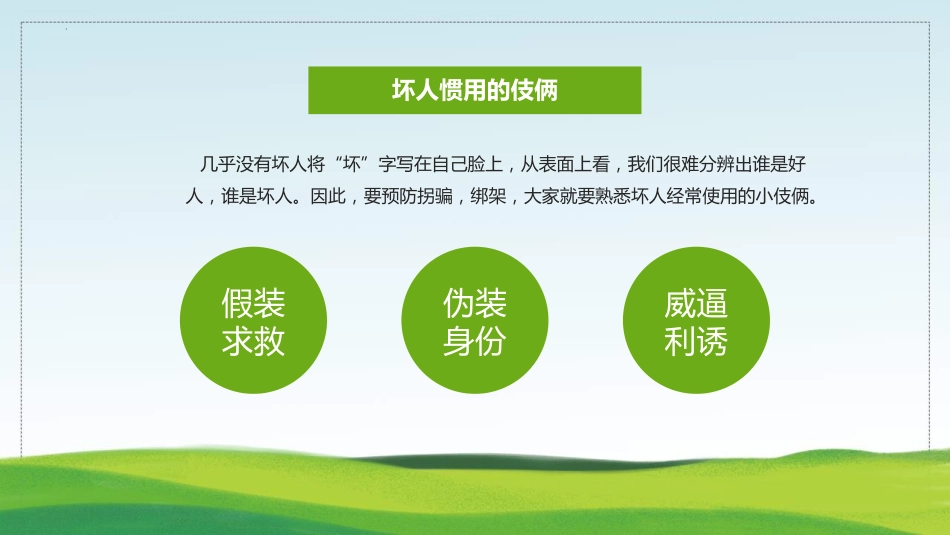 坏人惯用的伎俩

几乎没有坏人将“坏”字写在自己脸上，从表面上看，我们很难分辨出谁是好人，谁是坏人。因此，要预防拐骗，绑架，大家就要熟悉坏人经常使用的小伎俩。

假装求救

伪装身份

威逼利诱